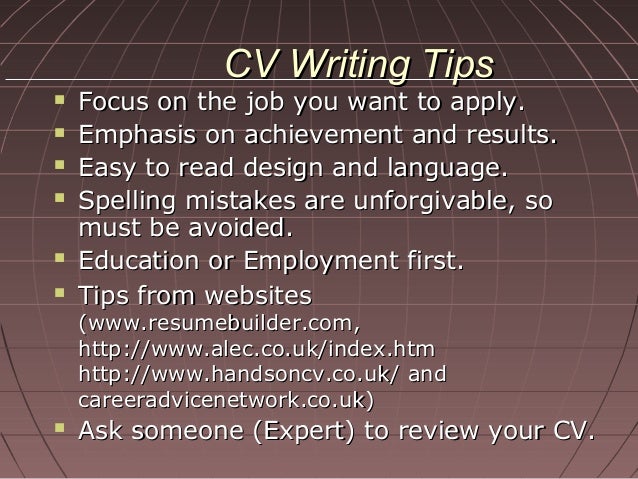 CV Writing Tips

- Focus on the job you want to apply.
- Emphasis on achievement and results.
- Easy to read design and language.
- Spelling mistakes are unforgivable, so must be avoided.
- Education or Employment first.
- Tips from websites (www.resumebuilder.com, http://www.alec.co.uk/index.htm http://www.handsoncv.co.uk/ and careeradvicenetwork.co.uk)
- Ask someone (Expert) to review your CV.